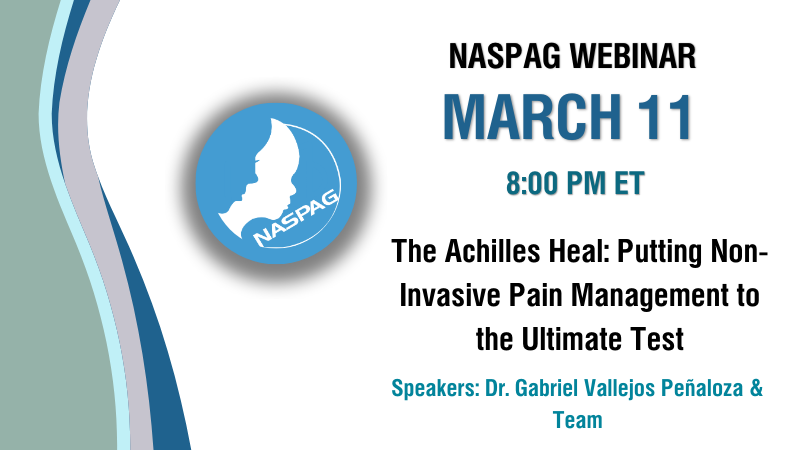 NASPAG

NASPAG WEBINAR

MARCH 11

8:00 PM ET

The Achilles Heal: Putting Non-Invasive Pain Management to the Ultimate Test

Speakers: Dr. Gabriel Vallejos Peñaloza & Team